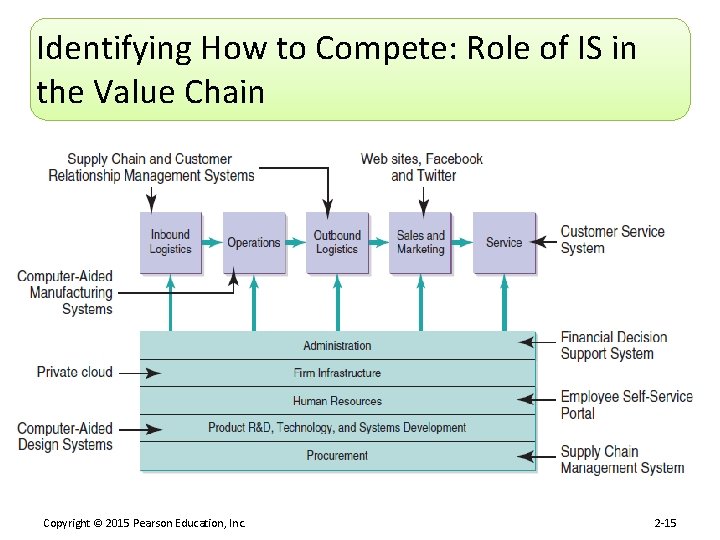 Identifying How to Compete: Role of IS in the Value Chain

Supply Chain and Customer Relationship Management Systems

Web sites, Facebook and Twitter

Inbound Logistics

Operations

Outbound Logistics

Sales and Marketing

Service

Customer Service System

Computer-Aided Manufacturing Systems

Administration

Financial Decision Support System

Private cloud

Firm Infrastructure

Human Resources

Employee Self-Service Portal

Computer-Aided Design Systems

Product R&D, Technology, and Systems Development

Procurement

Supply Chain Management System

Copyright © 2015 Pearson Education, Inc.

2-15